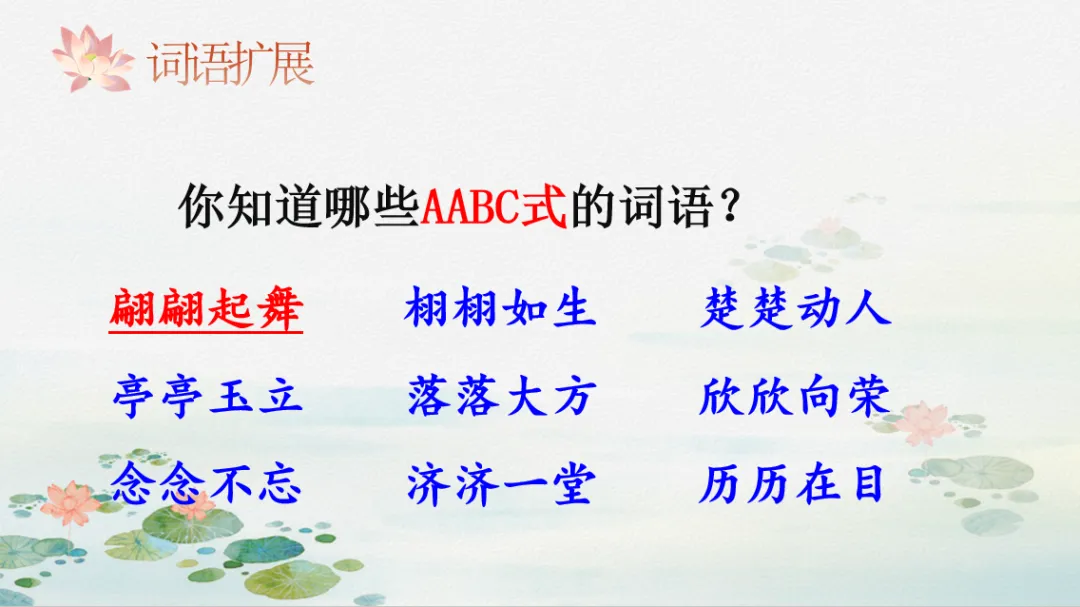 词语扩展

你知道哪些AABC式的词语？

翩翩起舞　　栩栩如生　　楚楚动人

亭亭玉立　　落落大方　　欣欣向荣

念念不忘　　济济一堂　　历历在目